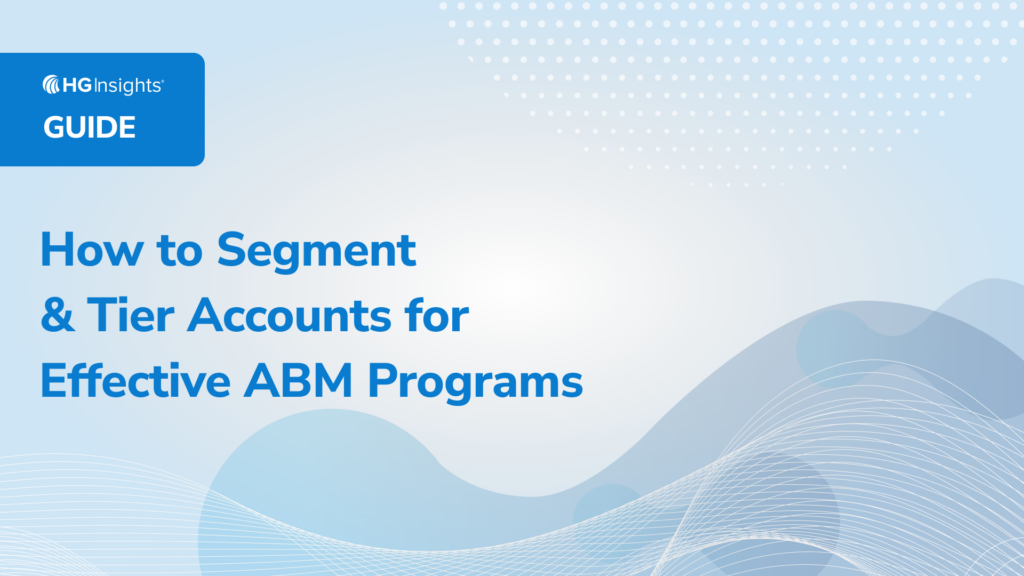 HG Insights®
GUIDE

How to Segment & Tier Accounts for Effective ABM Programs